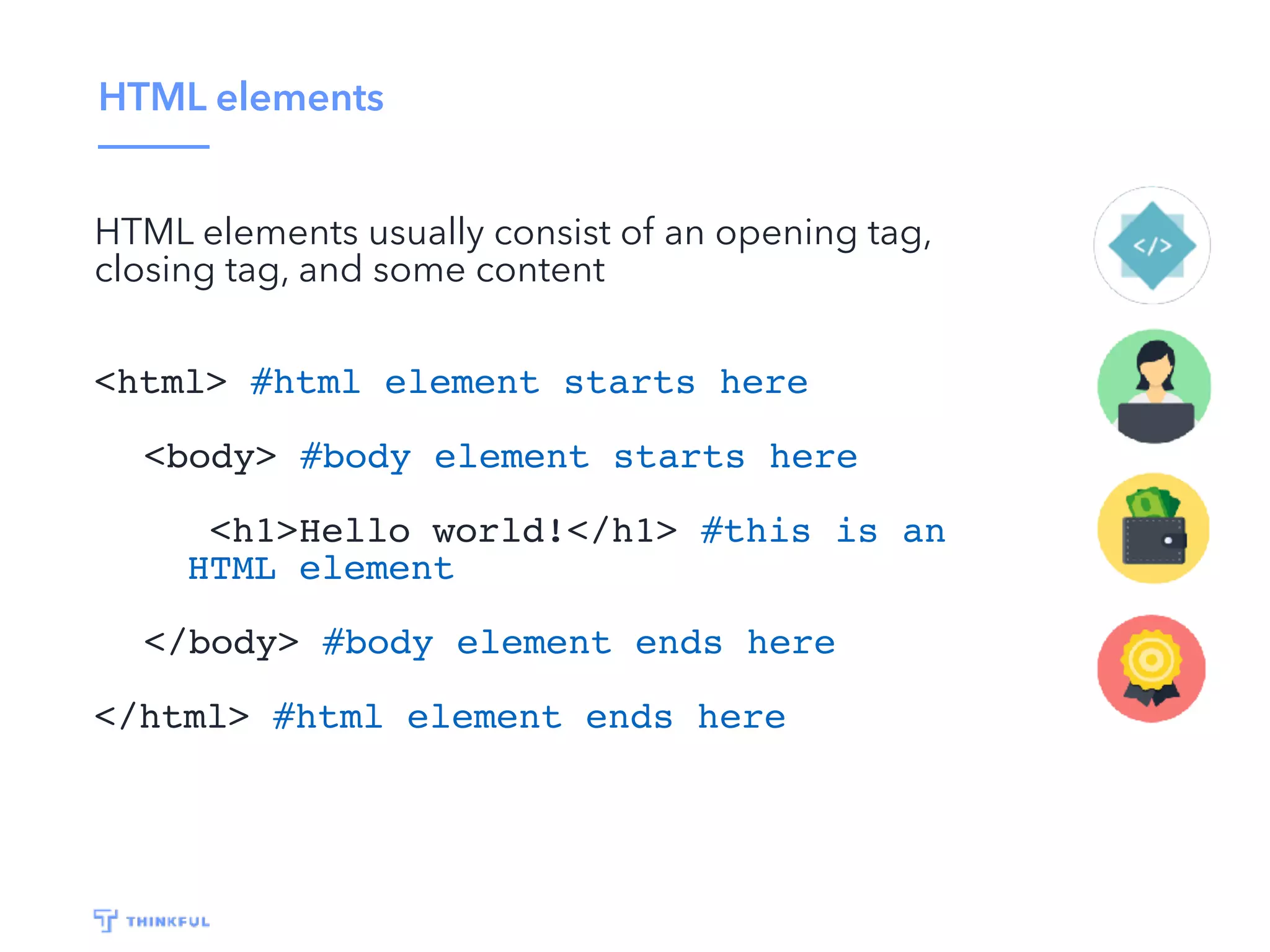 HTML elements

HTML elements usually consist of an opening tag, closing tag, and some content

<html> #html element starts here

<body> #body element starts here

<h1>Hello world!</h1> #this is an HTML element

</body> #body element ends here

</html> #html element ends here

</>

THINKFUL